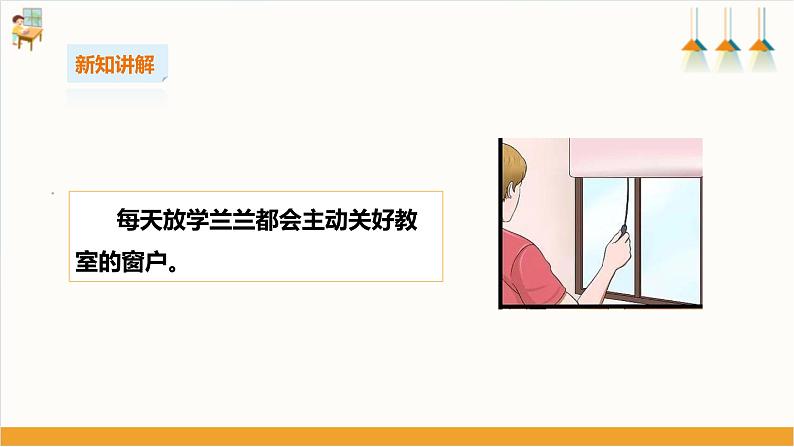 新知讲解

每天放学兰兰都会主动关好教室的窗户。